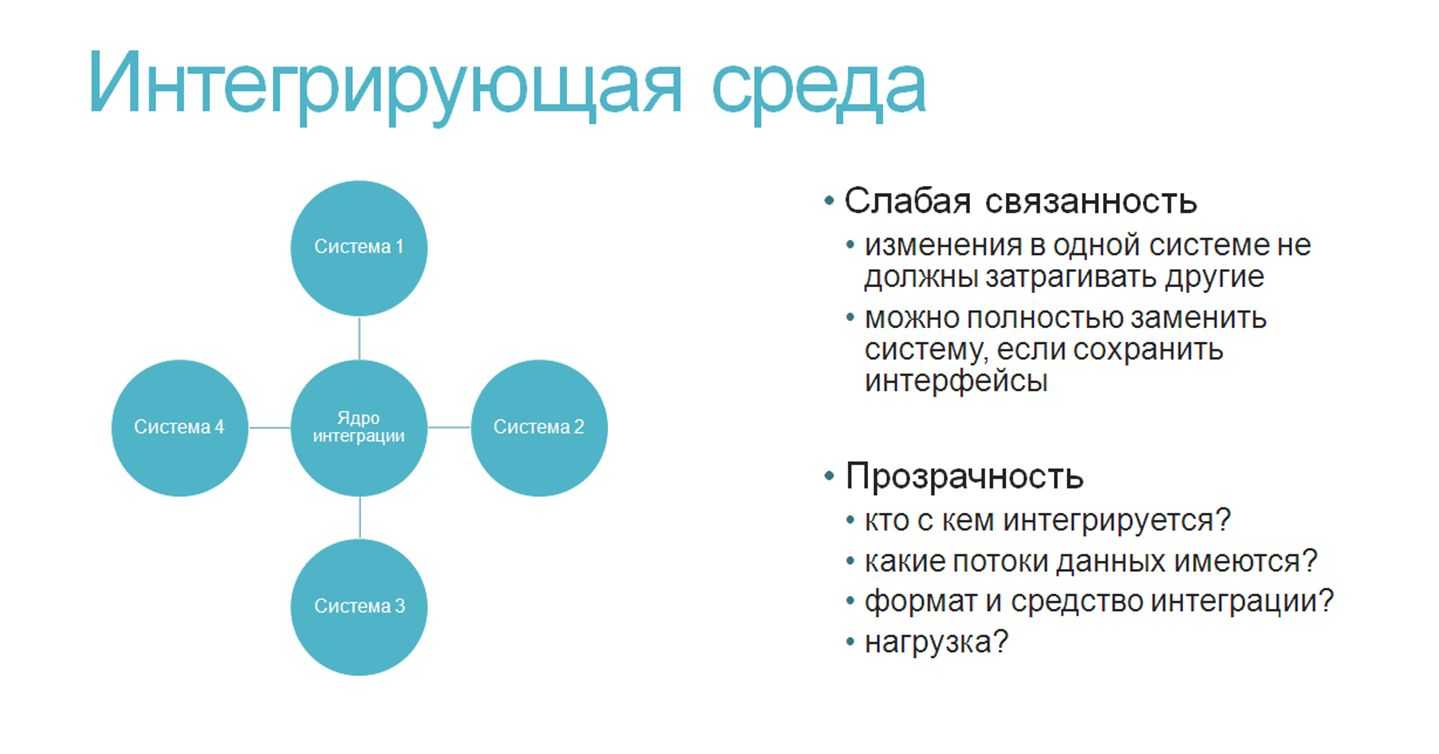 Интегрирующая среда

Система 1

Система 4

Ядро интеграции

Система 2

Система 3

• Слабая связанность
• изменения в одной системе не должны затрагивать другие
• можно полностью заменить систему, если сохранить интерфейсы

• Прозрачность
• кто с кем интегрируется?
• какие потоки данных имеются?
• формат и средство интеграции?
• нагрузка?